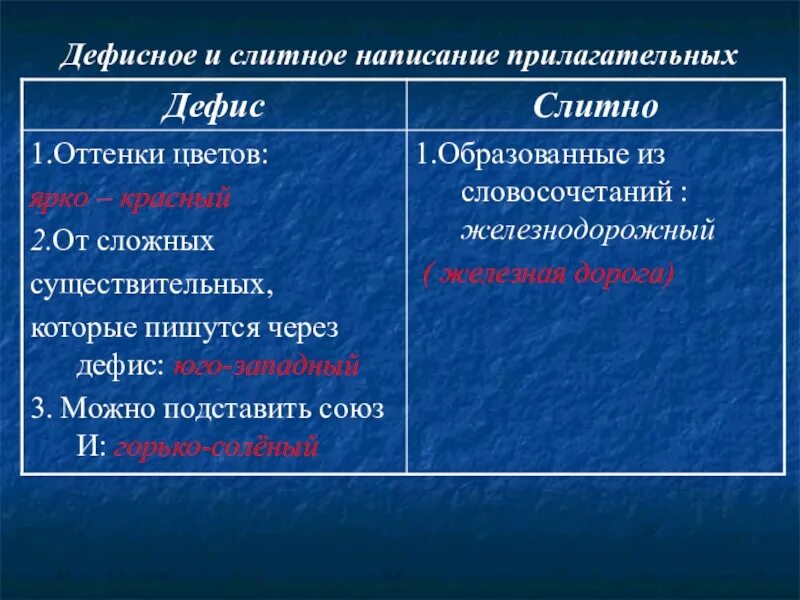 Дефисное и слитное написание прилагательных

| Дефис | Слитно |
|---|---|
| 1.Оттенки цветов: ярко – красный 2.От сложных существительных, которые пишутся через дефис: юго-западный 3. Можно подставить союз И: горько-солёный | 1.Образованные из словосочетаний : железнодорожный ( железная дорога) |